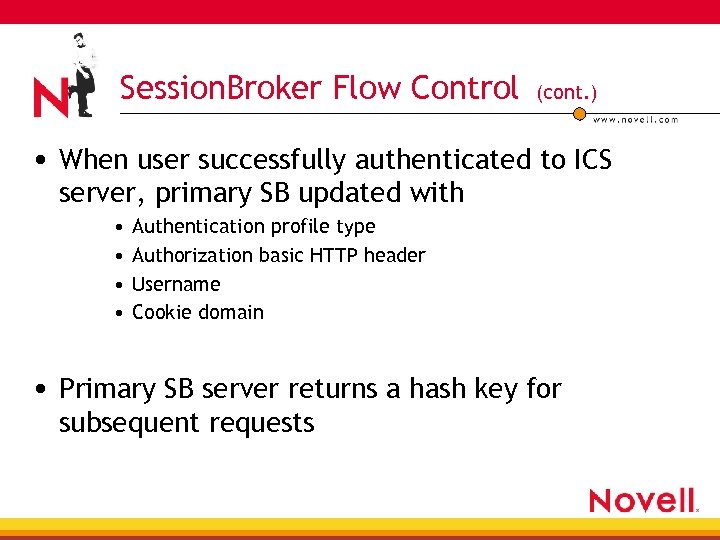 N

SessionBroker Flow Control (cont.)

www.novell.com

• When user successfully authenticated to ICS server, primary SB updated with

• Authentication profile type
• Authorization basic HTTP header
• Username
• Cookie domain

• Primary SB server returns a hash key for subsequent requests

Novell.